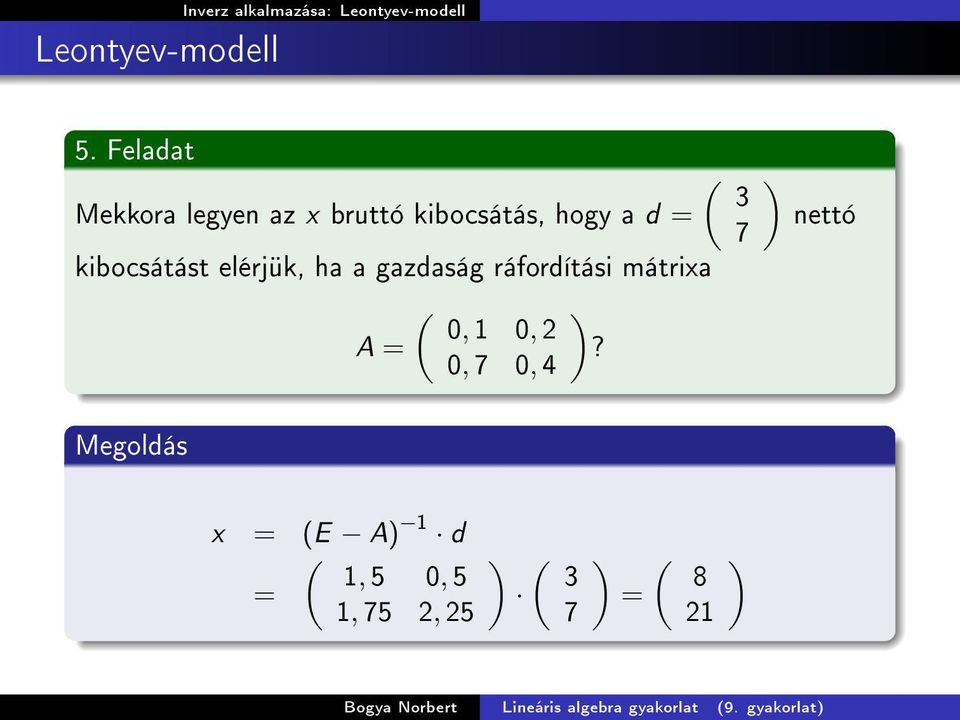 Inverz alkalmazása: Leontyev-modell

Leontyev-modell

5. Feladat

Mekkora legyen az $x$ bruttó kibocsátás, hogy a $d = \begin{pmatrix} 3 \\ 7 \end{pmatrix}$ nettó kibocsátást elérjük, ha a gazdaság ráfordítási mátrixa

$A = \begin{pmatrix} 0,1 & 0,2 \\ 0,7 & 0,4 \end{pmatrix}$?

Megoldás

$x = (E - A)^{-1} \cdot d$
$= \begin{pmatrix} 1,5 & 0,5 \\ 1,75 & 2,25 \end{pmatrix} \cdot \begin{pmatrix} 3 \\ 7 \end{pmatrix} = \begin{pmatrix} 8 \\ 21 \end{pmatrix}$

Bogya Norbert Lineáris algebra gyakorlat (9. gyakorlat)